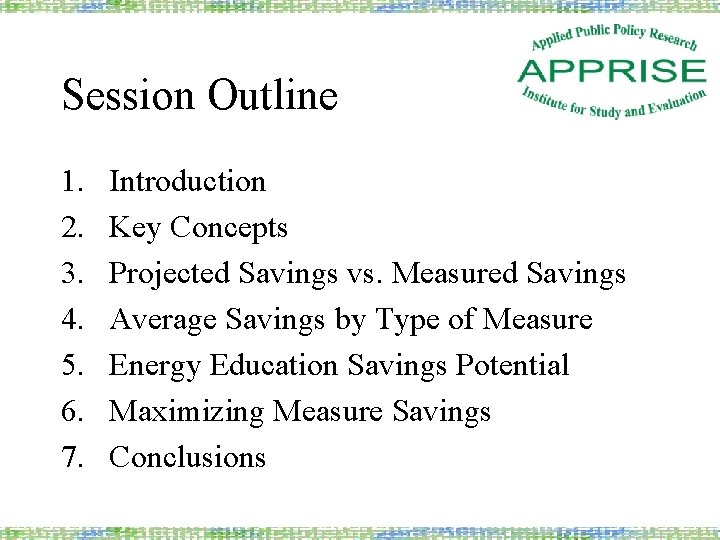 Applied Public Policy Research
APPRISE
Institute for Study and Evaluation

Session Outline

1. Introduction
2. Key Concepts
3. Projected Savings vs. Measured Savings
4. Average Savings by Type of Measure
5. Energy Education Savings Potential
6. Maximizing Measure Savings
7. Conclusions